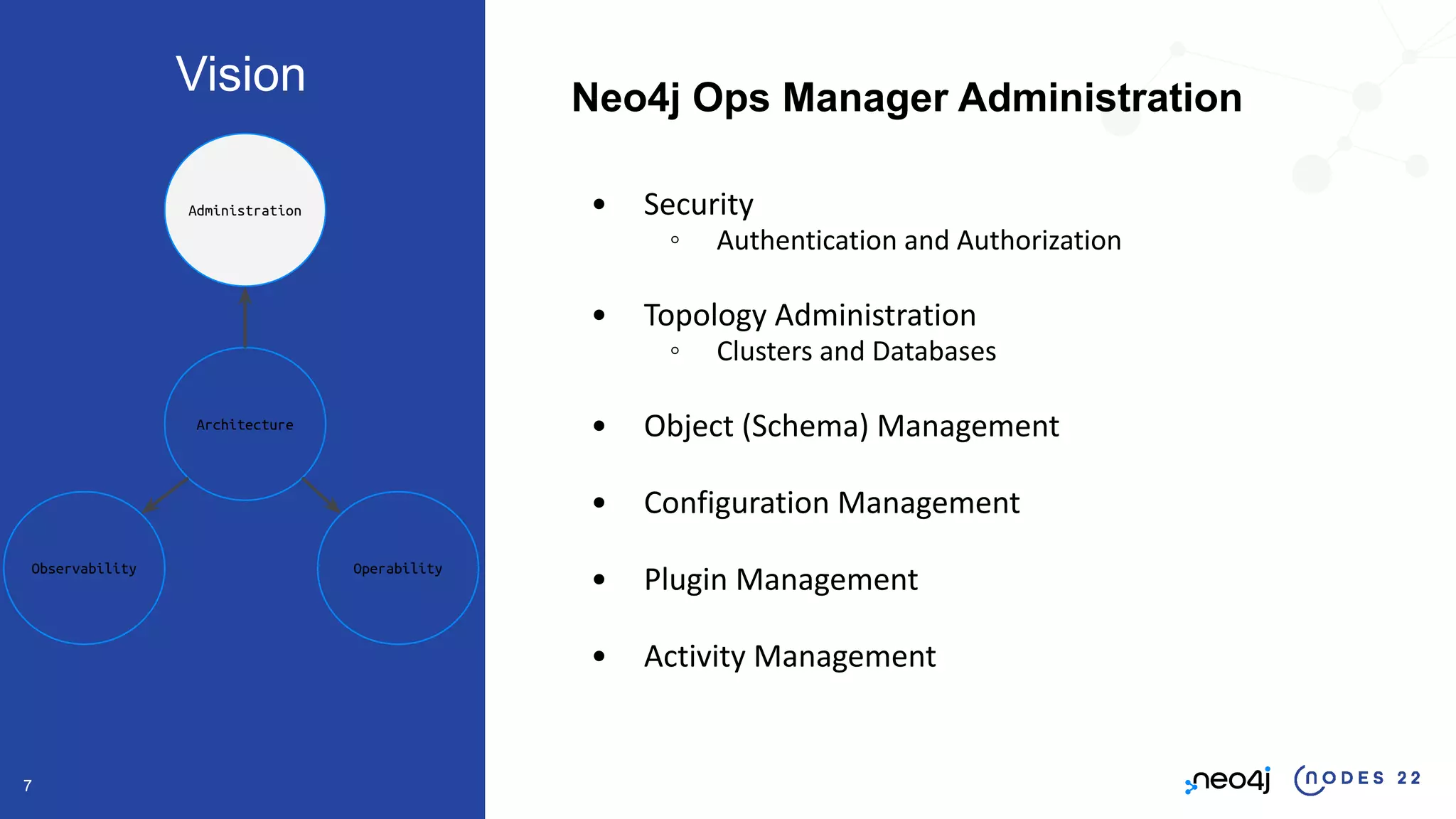 Vision

Administration

Architecture

Observability

Operability

7

Neo4j Ops Manager Administration

- Security
  - Authentication and Authorization

- Topology Administration
  - Clusters and Databases

- Object (Schema) Management

- Configuration Management

- Plugin Management

- Activity Management

neo4j NODES 22